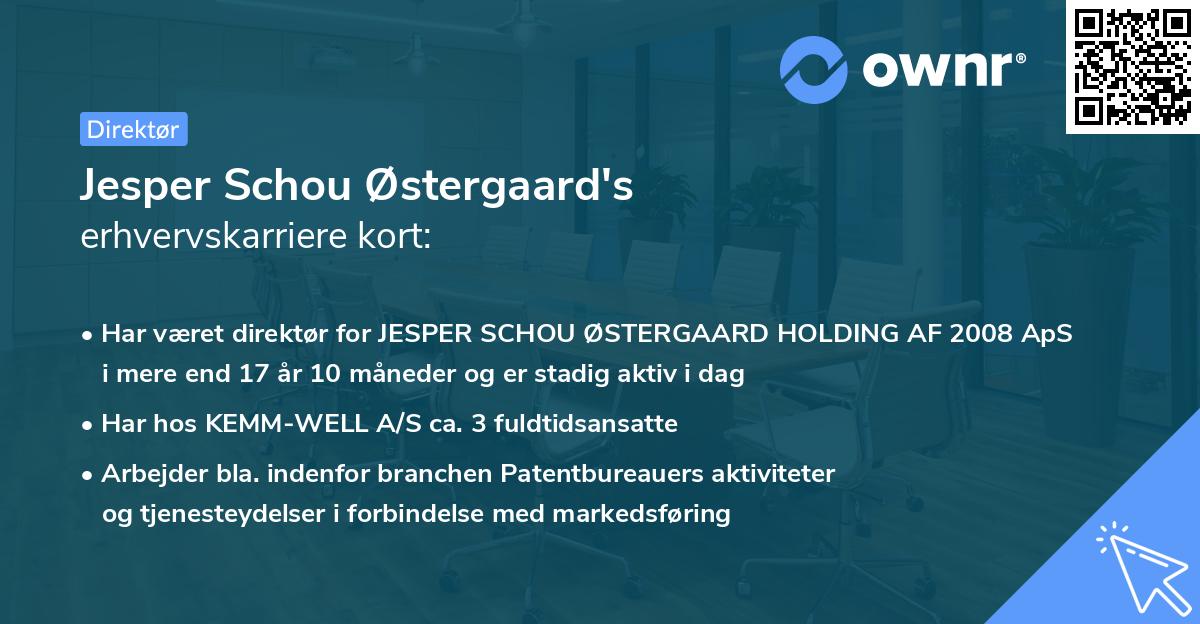 ownr®

Direktør

Jesper Schou Østergaard's
erhvervskarriere kort:

• Har været direktør for JESPER SCHOU ØSTERGAARD HOLDING AF 2008 ApS i mere end 17 år 10 måneder og er stadig aktiv i dag

• Har hos KEMM-WELL A/S ca. 3 fuldtidsansatte

• Arbejder bla. indenfor branchen Patentbureauers aktiviteter og tjenesteydelser i forbindelse med markedsføring